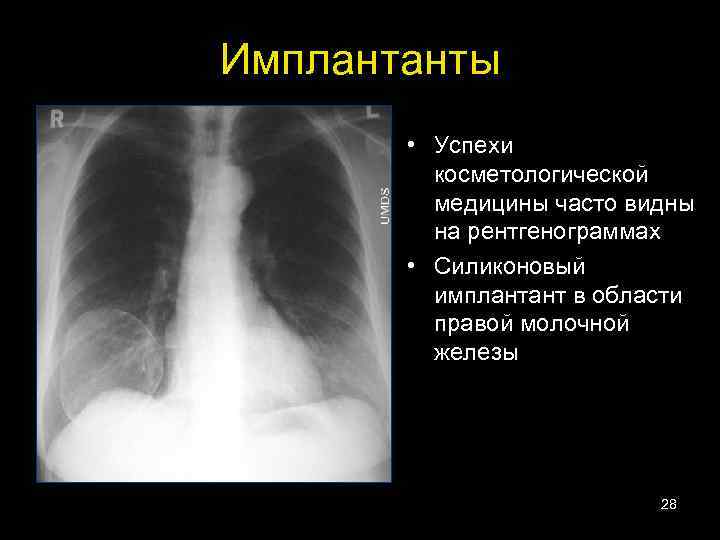 Имплантанты

R

L

UMDS

• Успехи косметологической медицины часто видны на рентгенограммах

• Силиконовый имплантант в области правой молочной железы

28